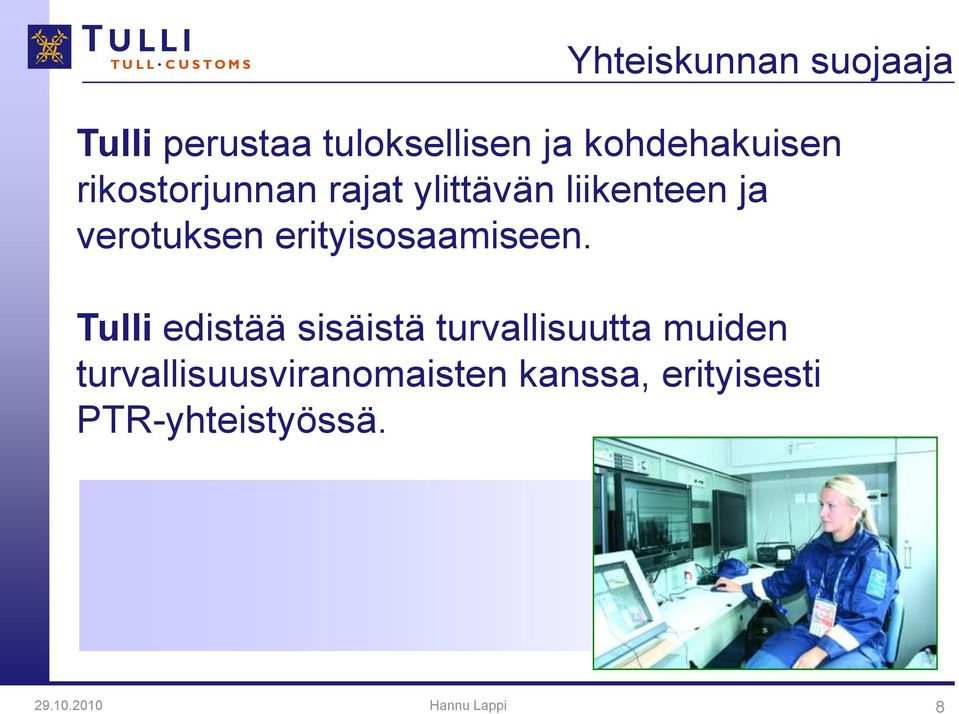 TULLI
TULL·CUSTOMS

Yhteiskunnan suojaaja

Tulli perustaa tuloksellisen ja kohdehakuisen rikostorjunnan rajat ylittävän liikenteen ja verotuksen erityisosaamiseen.

Tulli edistää sisäistä turvallisuutta muiden turvallisuusviranomaisten kanssa, erityisesti PTR-yhteistyössä.

29.10.2010

Hannu Lappi

8